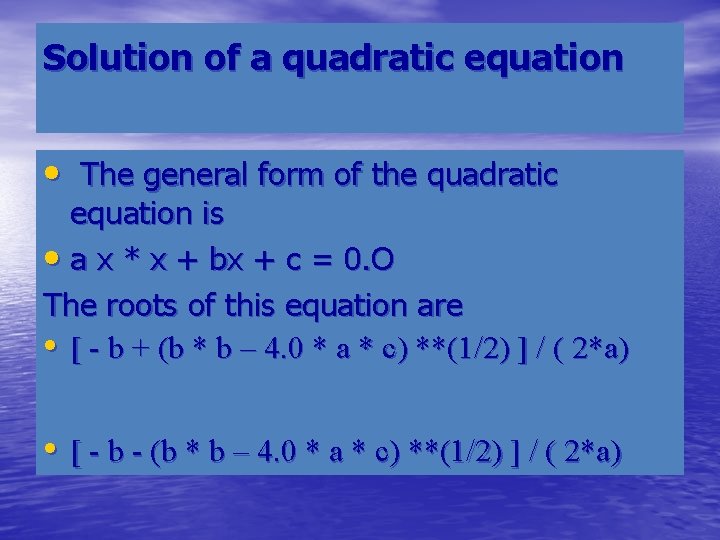 Solution of a quadratic equation

• The general form of the quadratic equation is

• a x * x + bx + c = 0.O

The roots of this equation are

• [ - b + (b * b – 4.0 * a * c) **(1/2) ] / ( 2*a)

• [ - b - (b * b – 4.0 * a * c) **(1/2) ] / ( 2*a)